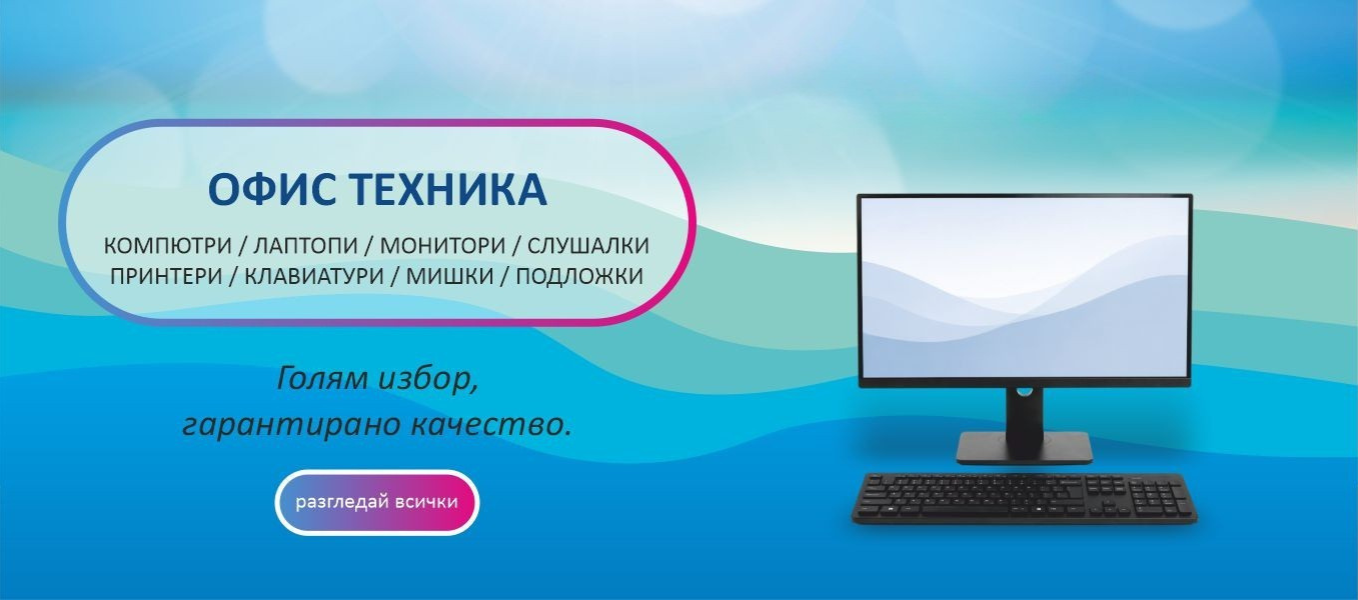 ОФИС ТЕХНИКА

КОМПЮТРИ / ЛАПТОПИ / МОНИТОРИ / СЛУШАЛКИ
ПРИНТЕРИ / КЛАВИАТУРИ / МИШКИ / ПОДЛОЖКИ

Голям избор,
гарантирано качество.

разгледай всички